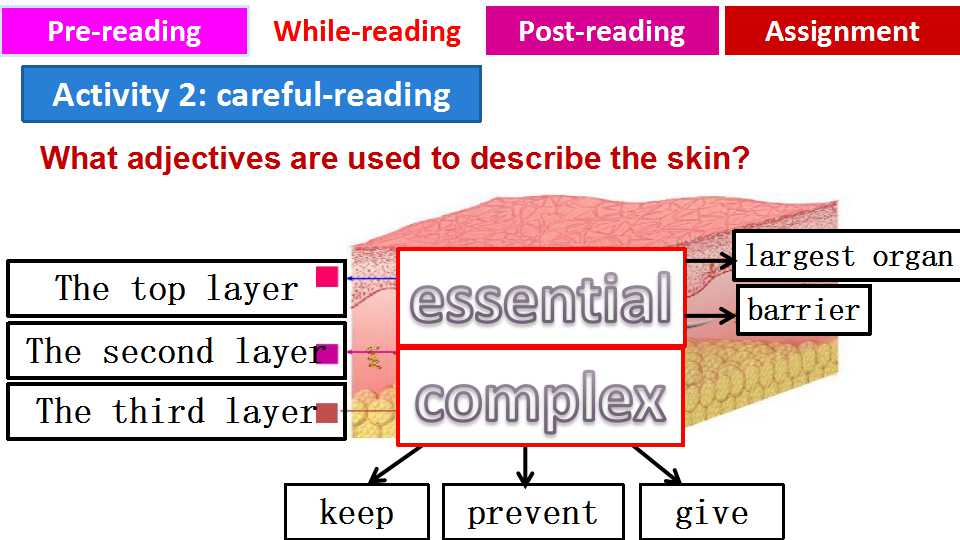 Pre-reading While-reading Post-reading Assignment

Activity 2: careful-reading

What adjectives are used to describe the skin?

The top layer

The second layer

The third layer

essential

complex

largest organ

barrier

keep

prevent

give